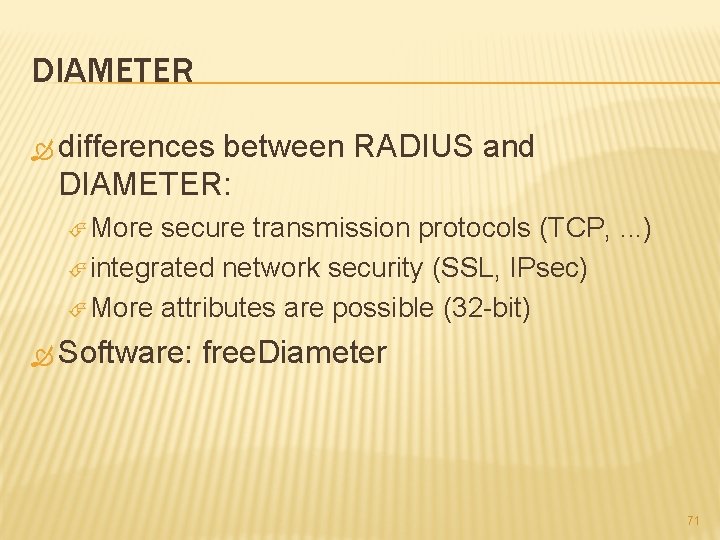 DIAMETER

differences between RADIUS and DIAMETER:

More secure transmission protocols (TCP, ...)

integrated network security (SSL, IPsec)

More attributes are possible (32-bit)

Software: freeDiameter

71